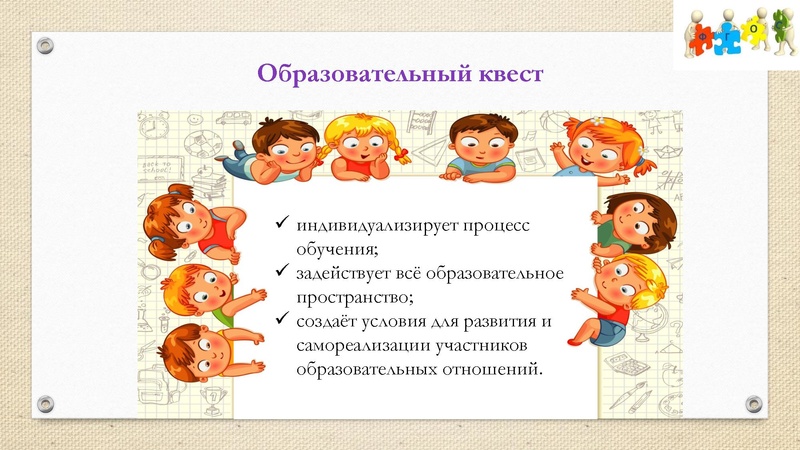 Ф Г О С

Образовательный квест

✓ индивидуализирует процесс обучения;
✓ задействует всё образовательное пространство;
✓ создаёт условия для развития и самореализации участников образовательных отношений.